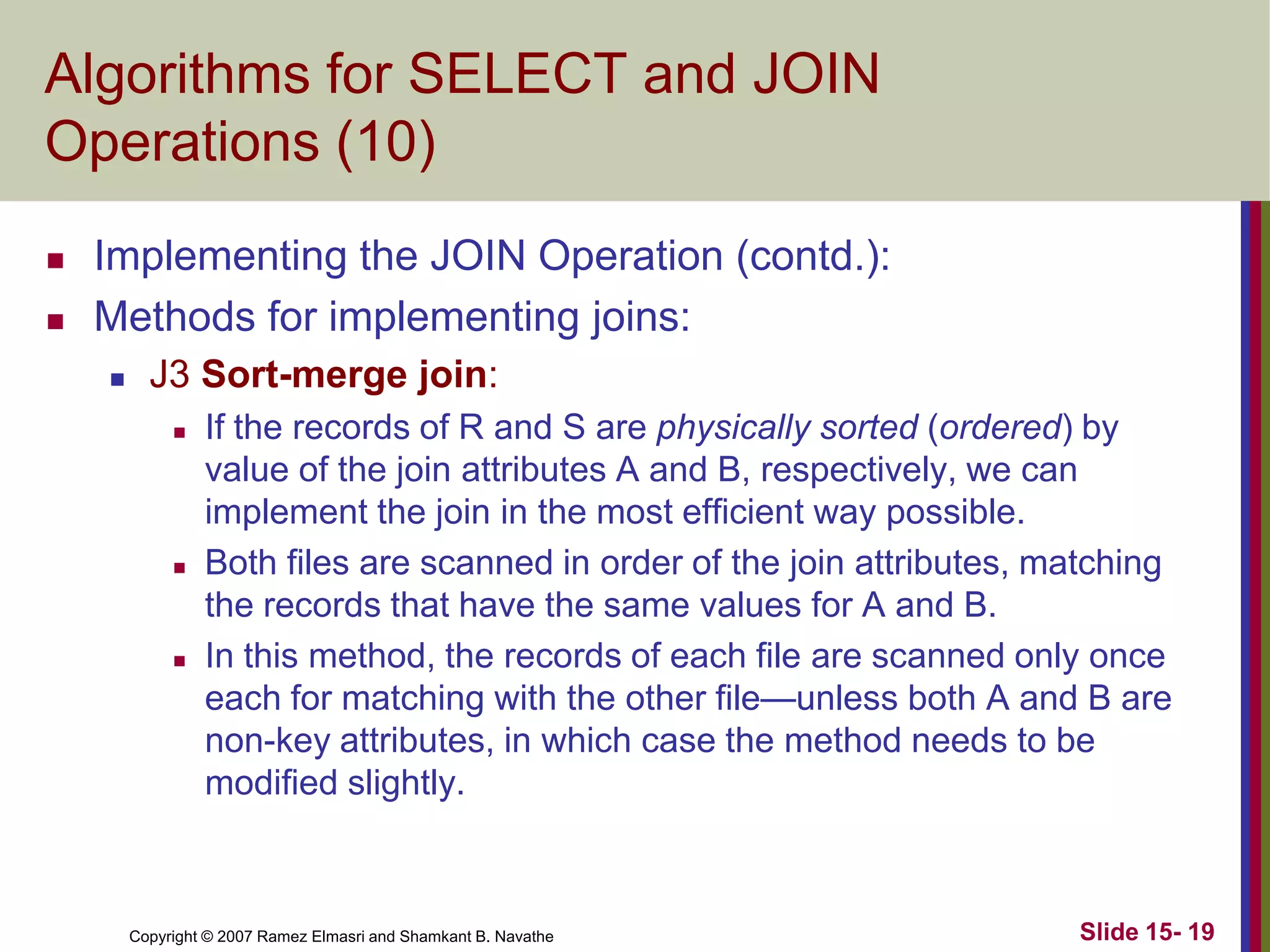 Algorithms for SELECT and JOIN Operations (10)

Implementing the JOIN Operation (contd.):

Methods for implementing joins:

J3 Sort-merge join:

If the records of R and S are physically sorted (ordered) by value of the join attributes A and B, respectively, we can implement the join in the most efficient way possible.

Both files are scanned in order of the join attributes, matching the records that have the same values for A and B.

In this method, the records of each file are scanned only once each for matching with the other file—unless both A and B are non-key attributes, in which case the method needs to be modified slightly.

Copyright © 2007 Ramez Elmasri and Shamkant B. Navathe

Slide 15- 19